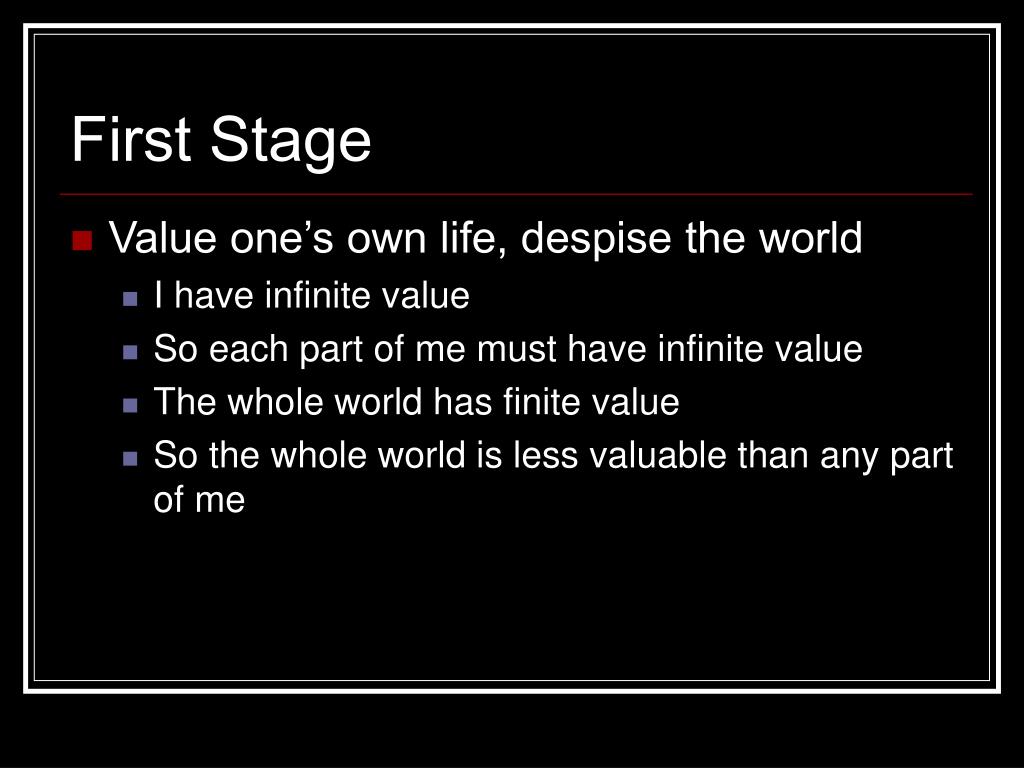 First Stage

Value one’s own life, despise the world

I have infinite value

So each part of me must have infinite value

The whole world has finite value

So the whole world is less valuable than any part of me